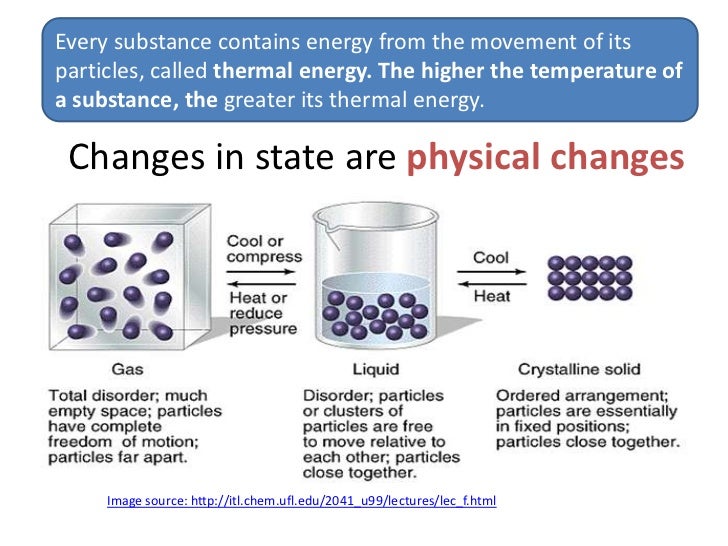 Every substance contains energy from the movement of its particles, called thermal energy. The higher the temperature of a substance, the greater its thermal energy.

Changes in state are physical changes

Cool or compress

Heat or reduce pressure

Cool

Heat

Gas

Total disorder; much empty space; particles have complete freedom of motion; particles far apart.

Liquid

Disorder; particles or clusters of particles are free to move relative to each other; particles close together.

Crystalline solid

Ordered arrangement; particles are essentially in fixed positions; particles close together.

Image source: http://itl.chem.ufl.edu/2041_u99/lectures/lec_f.html